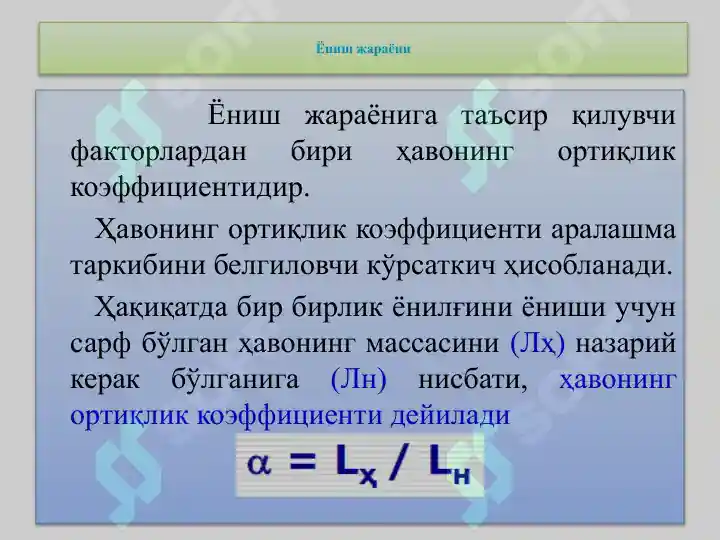 Ёниш жараёни

Ёниш жараёнига таъсир қилувчи факторлардан бири ҳавонинг ортиқлик коэффициентидир.

Ҳавонинг ортиқлик коэффициенти аралашма таркибини белгиловчи кўрсаткич ҳисобланади.

Ҳақиқатда бир бирлик ёнилғини ёниши учун сарф бўлган ҳавонинг массасини (Лҳ) назарий керак бўлганига (Лн) нисбати, ҳавонинг ортиқлик коэффициенти дейилади

$\alpha = L_ҳ / L_н$